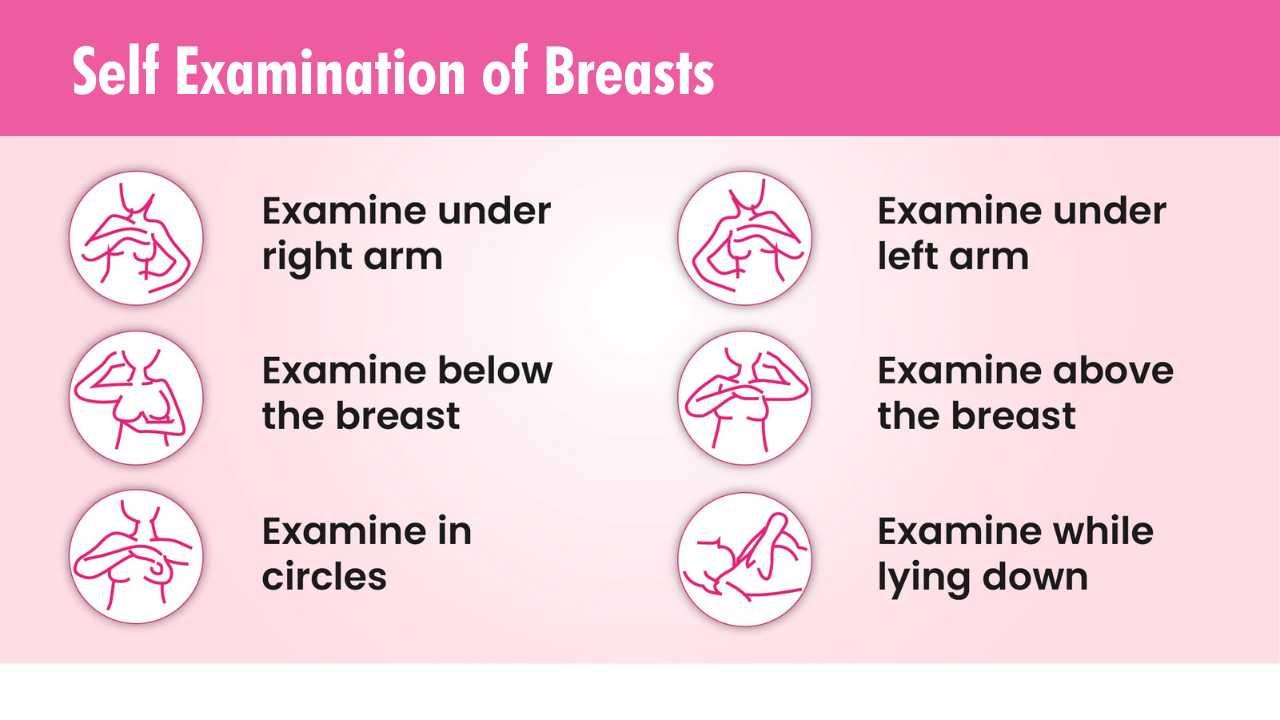 Self Examination of Breasts

Examine under right arm

Examine below the breast

Examine in circles

Examine under left arm

Examine above the breast

Examine while lying down